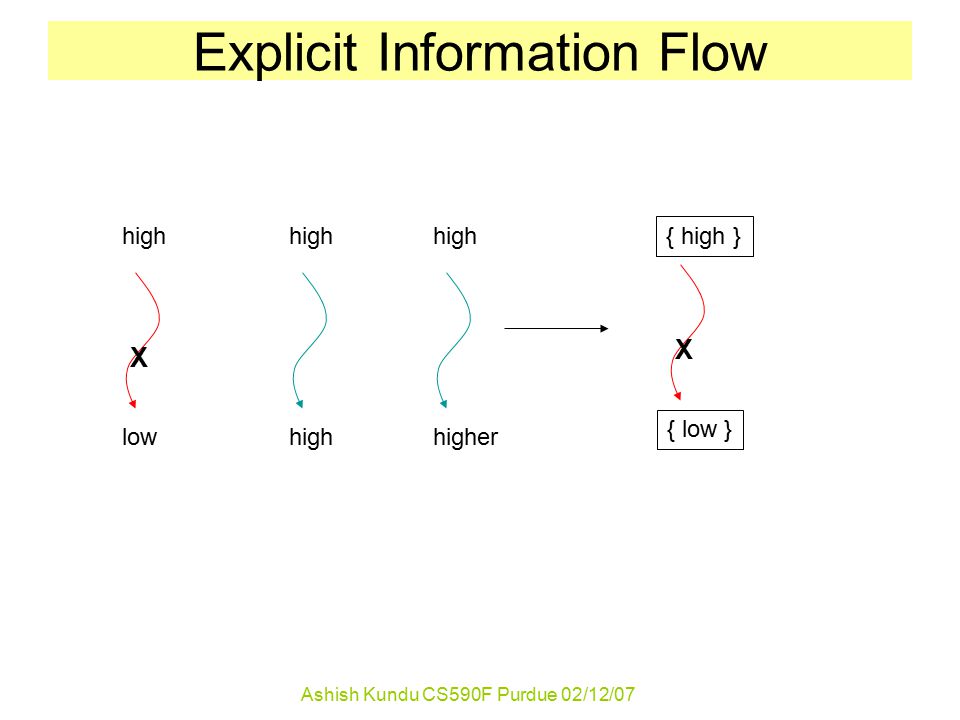 Explicit Information Flow

high
X
low

high
high

high
higher

{ high }
X
{ low }

Ashish Kundu CS590F Purdue 02/12/07